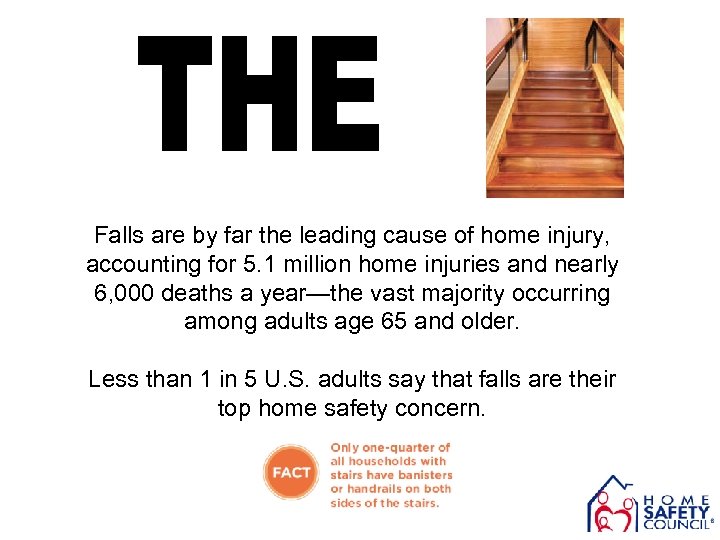 THE

Falls are by far the leading cause of home injury, accounting for 5.1 million home injuries and nearly 6,000 deaths a year—the vast majority occurring among adults age 65 and older.

Less than 1 in 5 U.S. adults say that falls are their top home safety concern.

FACT

Only one-quarter of all households with stairs have banisters or handrails on both sides of the stairs.

HOME SAFETY COUNCIL®